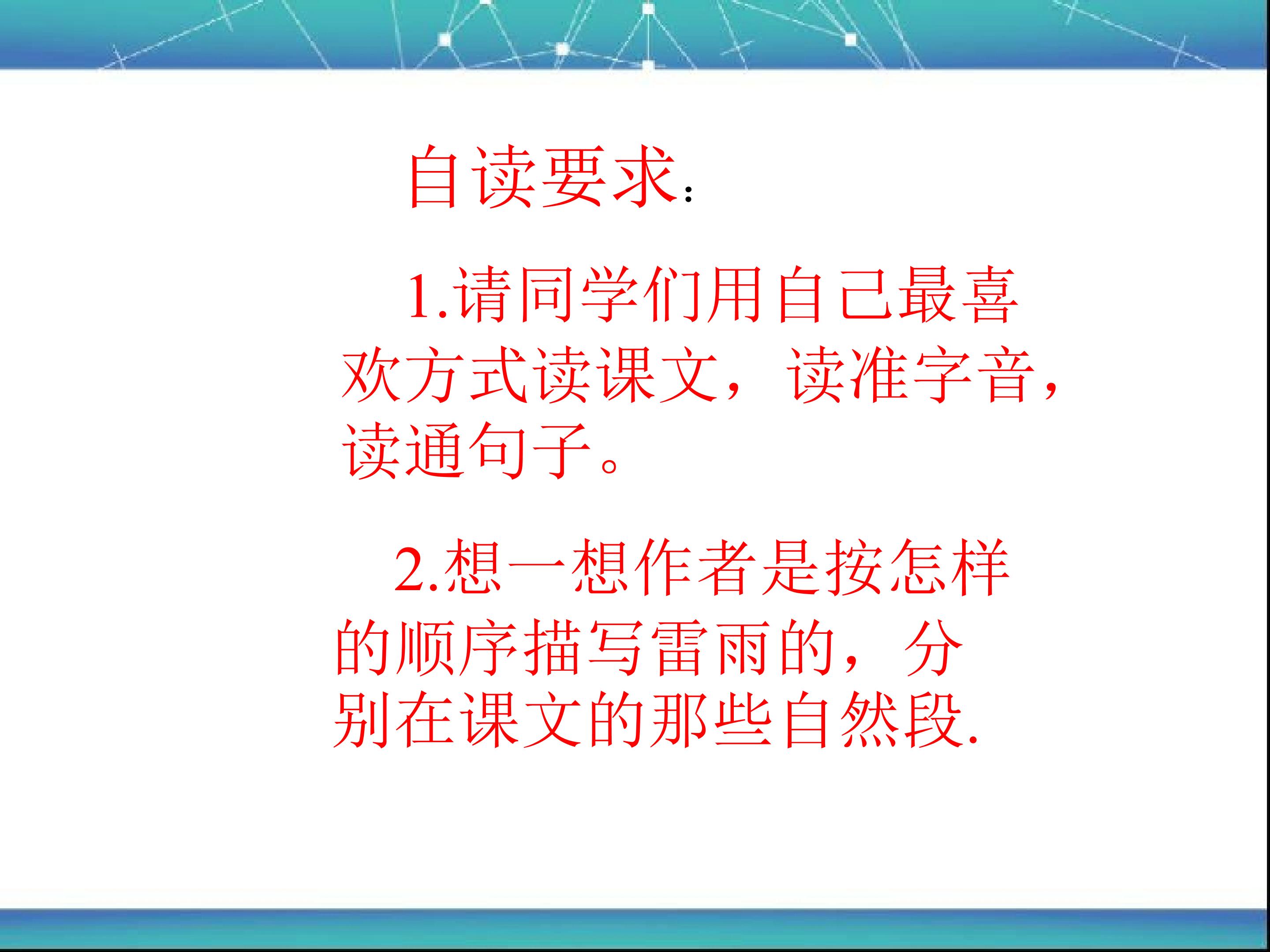 自读要求:

1.请同学们用自己最喜欢方式读课文，读准字音，读通句子。

2.想一想作者是按怎样的顺序描写雷雨的，分别在课文的那些自然段.